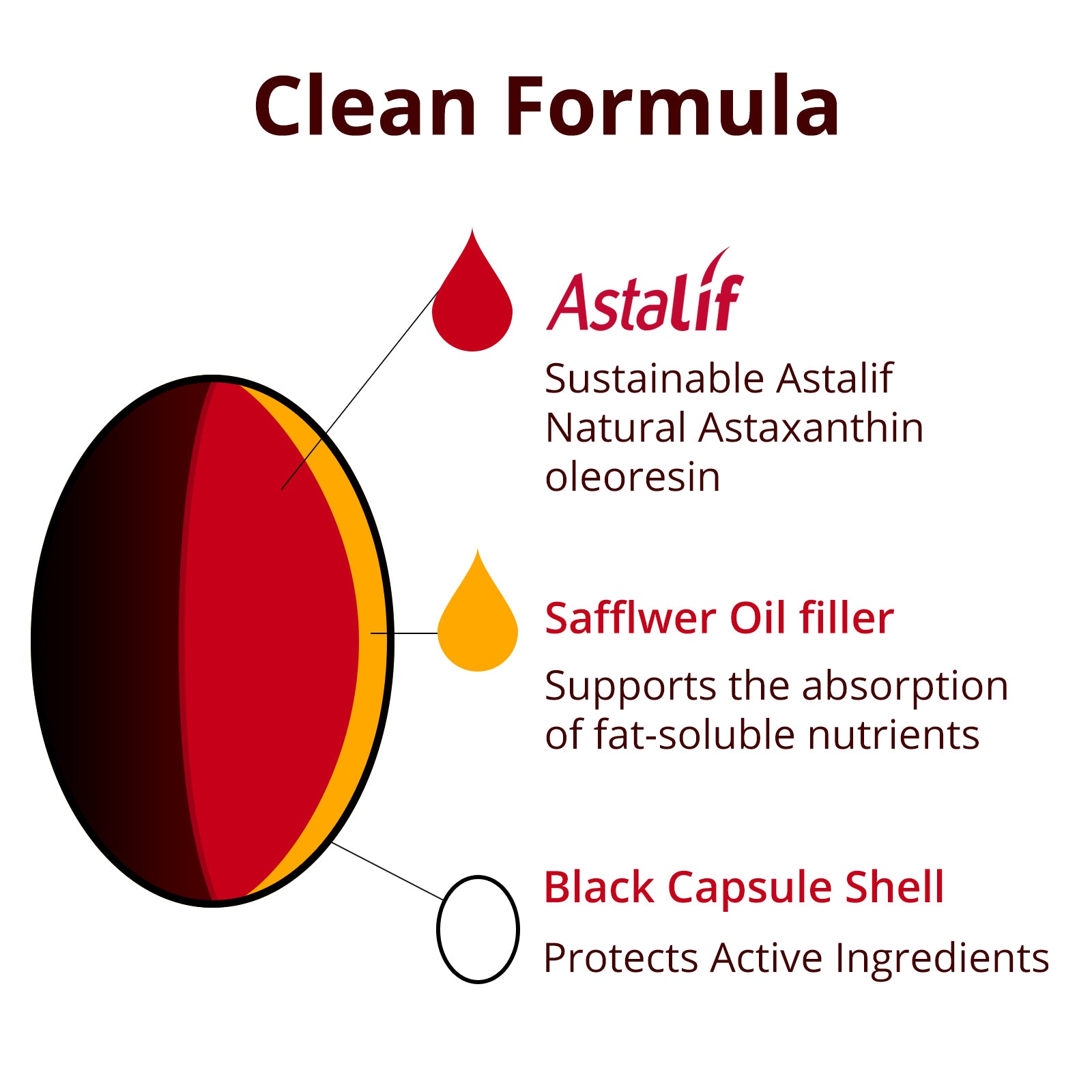 Clean Formula

Astalif

Sustainable Astalif Natural Astaxanthin oleoresin

Safflwer Oil filler

Supports the absorption of fat-soluble nutrients

Black Capsule Shell

Protects Active Ingredients